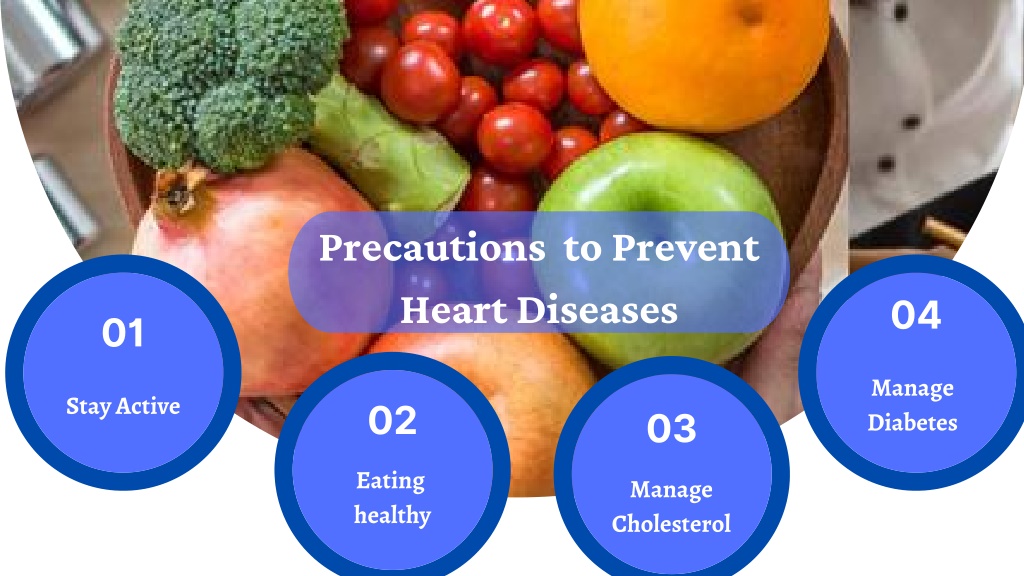 Precautions to Prevent Heart Diseases

01

Stay Active

02

Eating healthy

03

Manage Cholesterol

04

Manage Diabetes